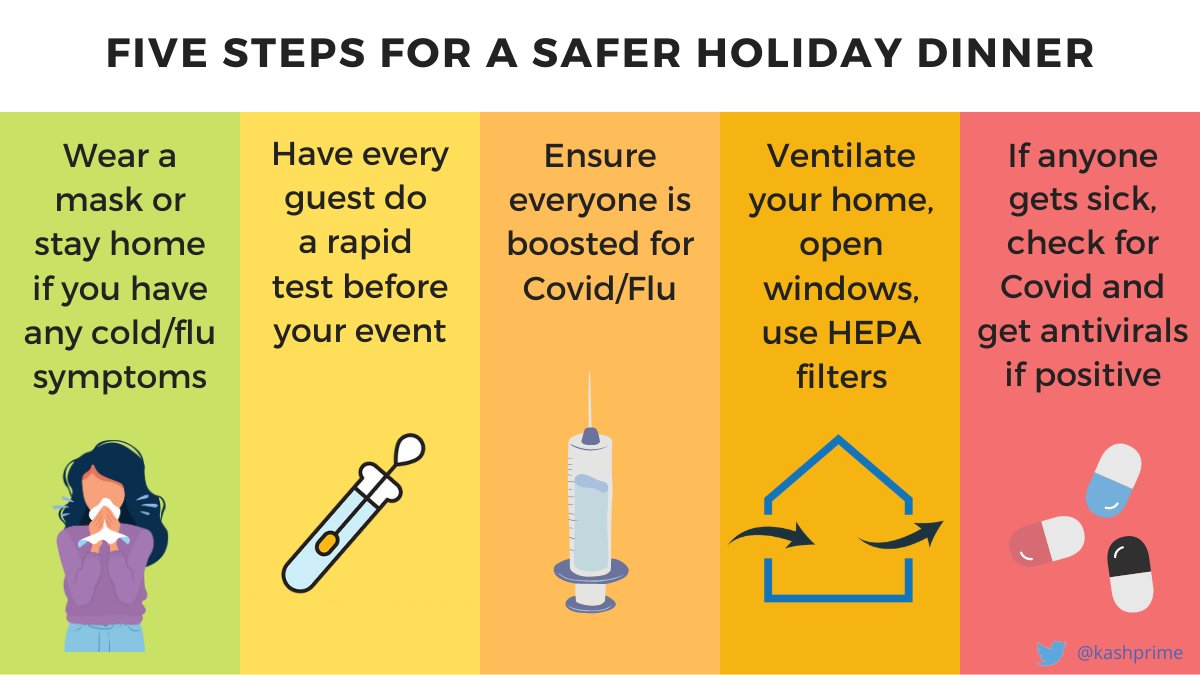 FIVE STEPS FOR A SAFER HOLIDAY DINNER

Wear a mask or stay home if you have any cold/flu symptoms

Have every guest do a rapid test before your event

Ensure everyone is boosted for Covid/Flu

Ventilate your home, open windows, use HEPA filters

If anyone gets sick, check for Covid and get antivirals if positive

@kashprime